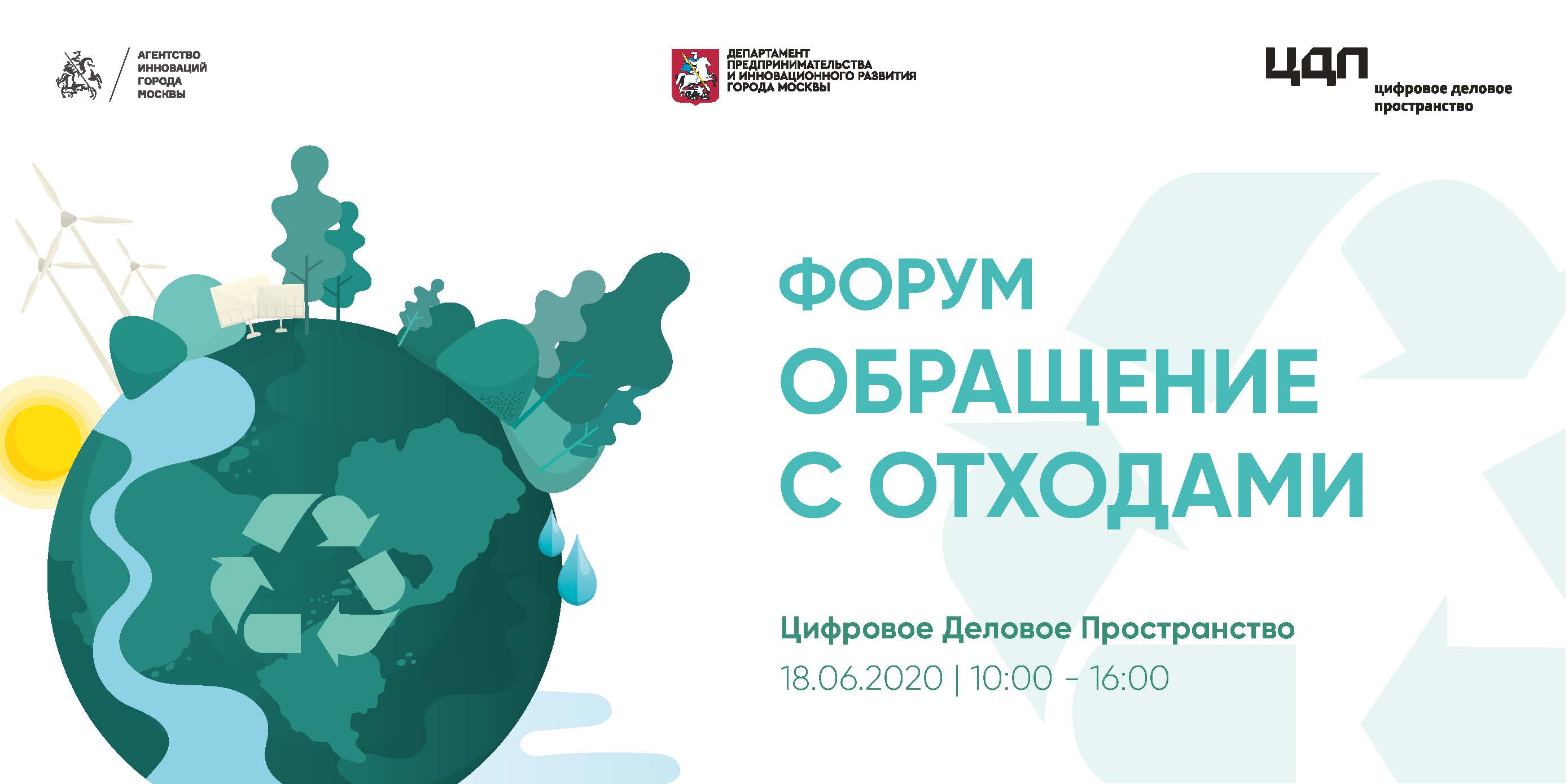 АГЕНТСТВО ИННОВАЦИЙ ГОРОДА МОСКВЫ

ДЕПАРТАМЕНТ ПРЕДПРИНИМАТЕЛЬСТВА И ИННОВАЦИОННОГО РАЗВИТИЯ ГОРОДА МОСКВЫ

ЦДП цифровое деловое пространство

ФОРУМ
ОБРАЩЕНИЕ С ОТХОДАМИ

Цифровое Деловое Пространство
18.06.2020 | 10:00 - 16:00